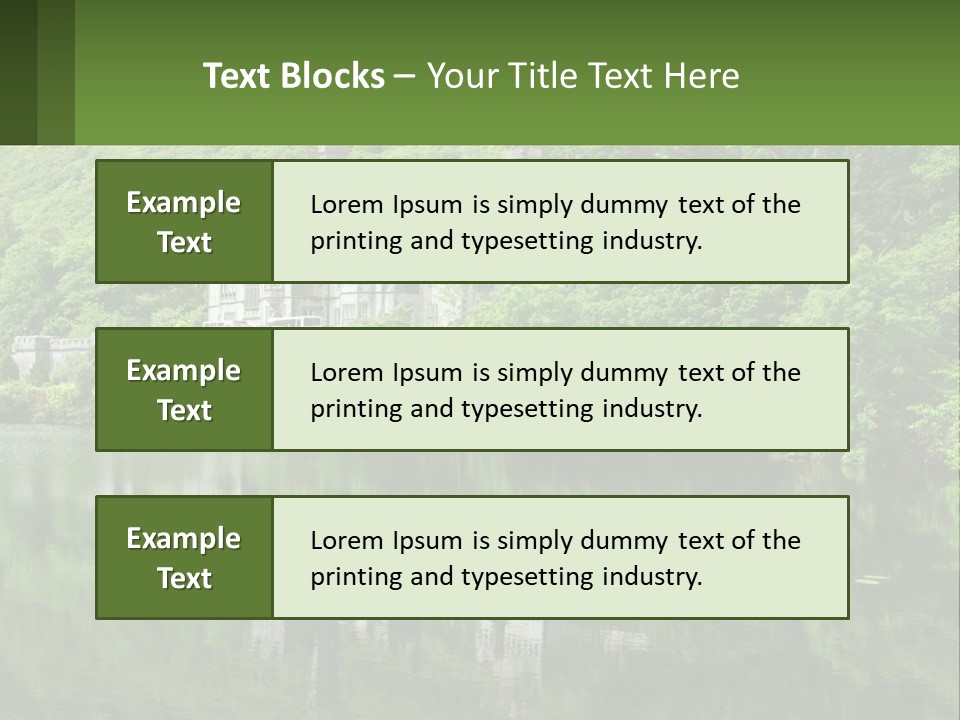 Text Blocks – Your Title Text Here

Example Text

Lorem Ipsum is simply dummy text of the printing and typesetting industry.

Example Text

Lorem Ipsum is simply dummy text of the printing and typesetting industry.

Example Text

Lorem Ipsum is simply dummy text of the printing and typesetting industry.